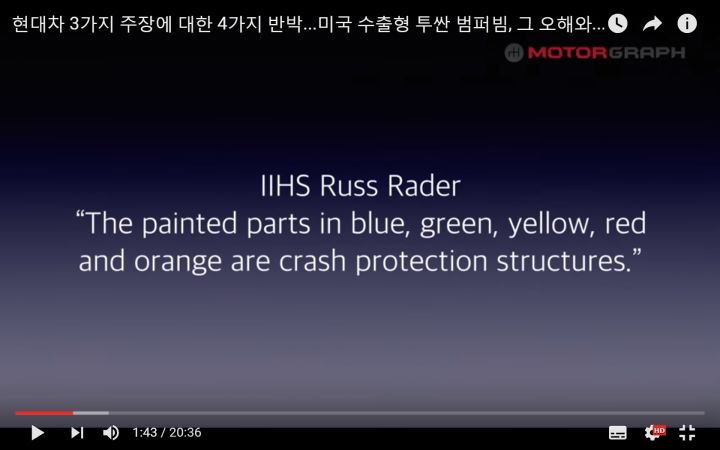 현대차 3가지 주장에 대한 4가지 반박...미국 수출형 투싼 범퍼빔, 그 오해와...

MOTORGRAPH

IIHS Russ Rader
“The painted parts in blue, green, yellow, red and orange are crash protection structures.”

1:43 / 20:36

HD